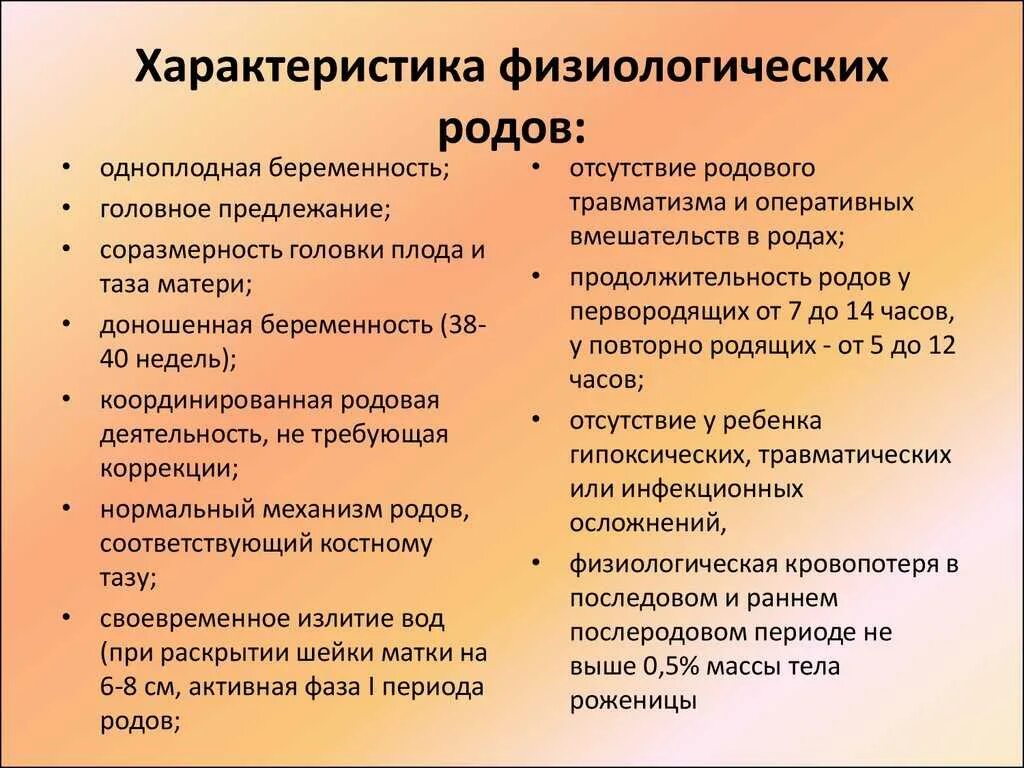 Характеристика физиологических родов:

• одноплодная беременность;
• головное предлежание;
• соразмерность головки плода и таза матери;
• доношенная беременность (38-40 недель);
• координированная родовая деятельность, не требующая коррекции;
• нормальный механизм родов, соответствующий костному тазу;
• своевременное излитие вод (при раскрытии шейки матки на 6-8 см, активная фаза I периода родов;

• отсутствие родового травматизма и оперативных вмешательств в родах;
• продолжительность родов у первородящих от 7 до 14 часов, у повторно родящих - от 5 до 12 часов;
• отсутствие у ребенка гипоксических, травматических или инфекционных осложнений,
• физиологическая кровопотеря в последовом и раннем послеродовом периоде не выше 0,5% массы тела роженицы